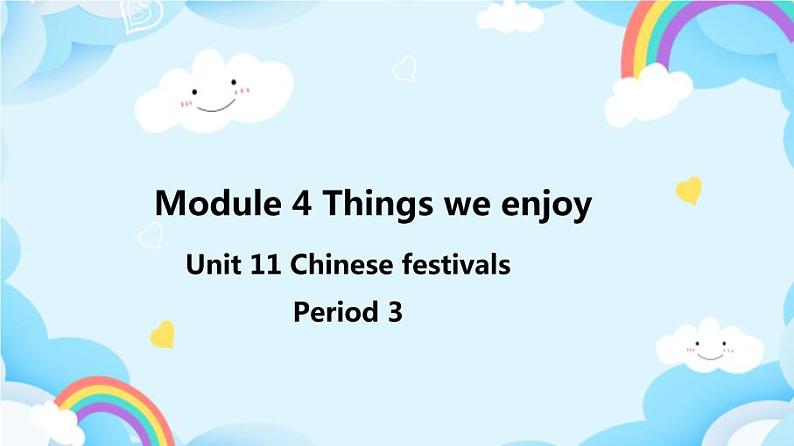 Module 4 Things we enjoy

Unit 11 Chinese festivals

Period 3